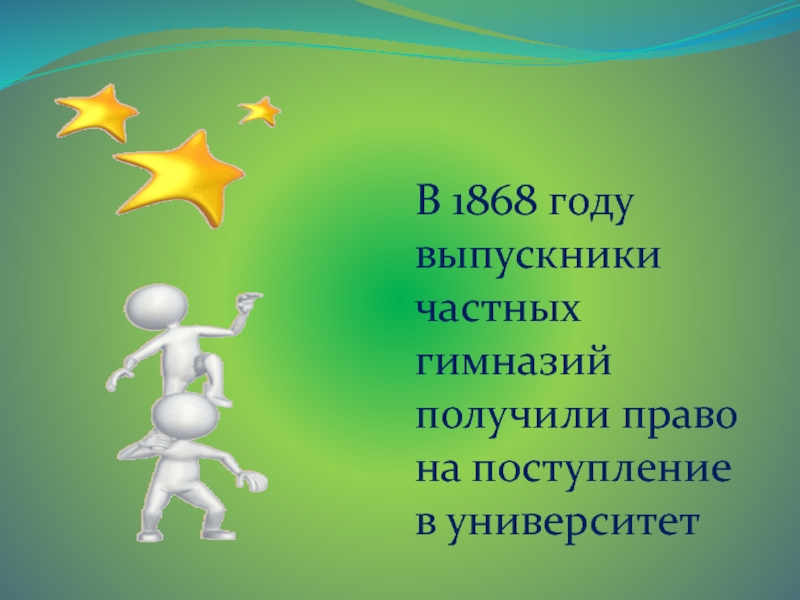 В 1868 году выпускники частных гимназий получили право на поступление в университет